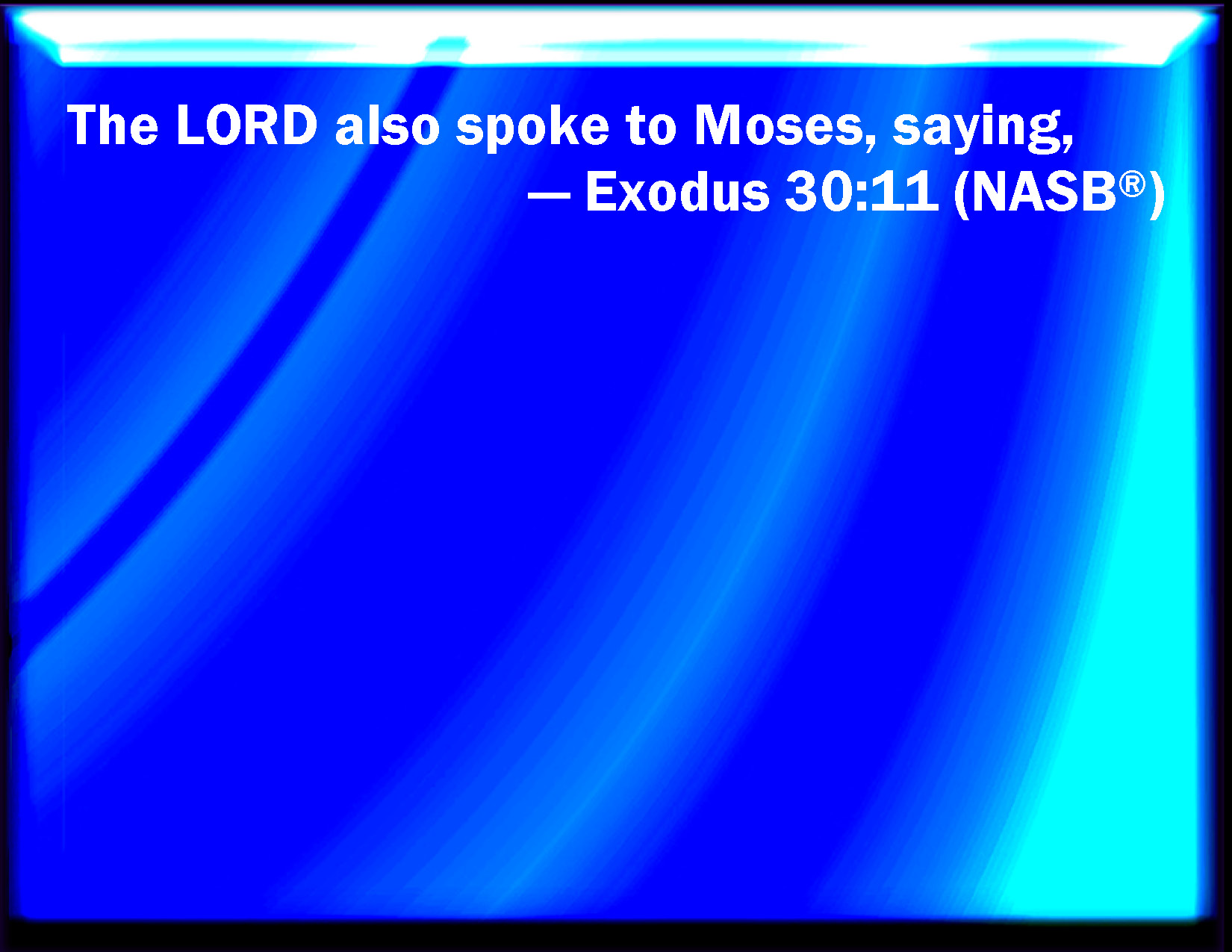 The LORD also spoke to Moses, saying,

— Exodus 30:11 (NASB®)